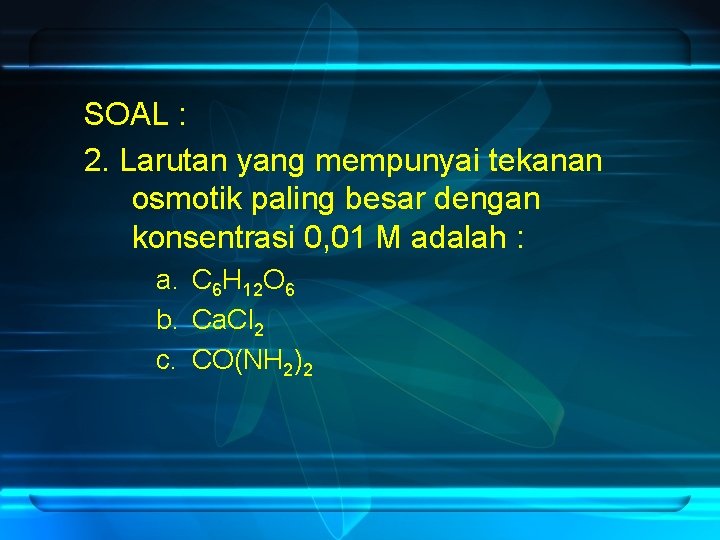 SOAL :

2. Larutan yang mempunyai tekanan osmotik paling besar dengan konsentrasi 0,01 M adalah :

a. $C_6H_{12}O_6$
b. $CaCl_2$
c. $CO(NH_2)_2$